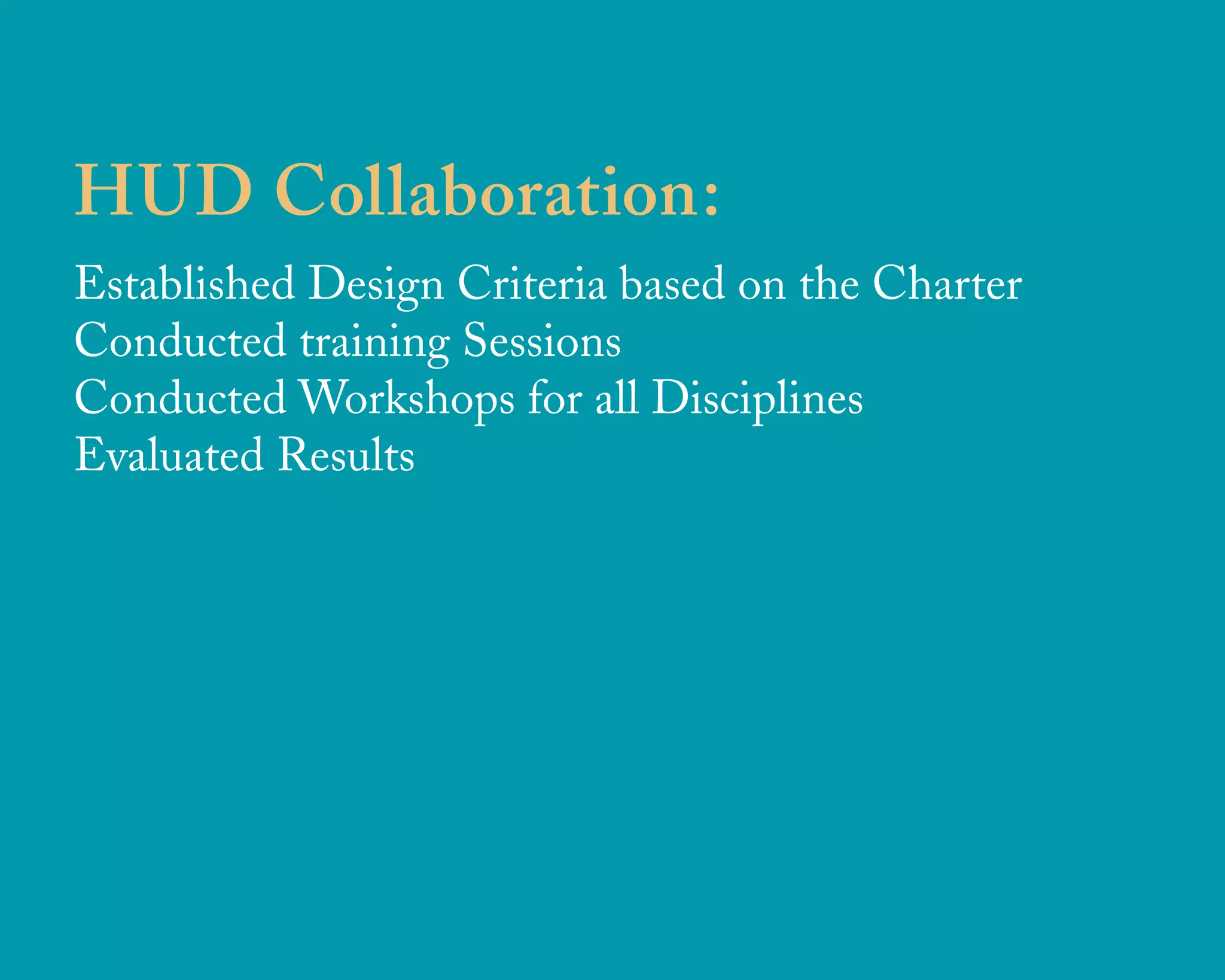 HUD Collaboration:

Established Design Criteria based on the Charter
Conducted training Sessions
Conducted Workshops for all Disciplines
Evaluated Results